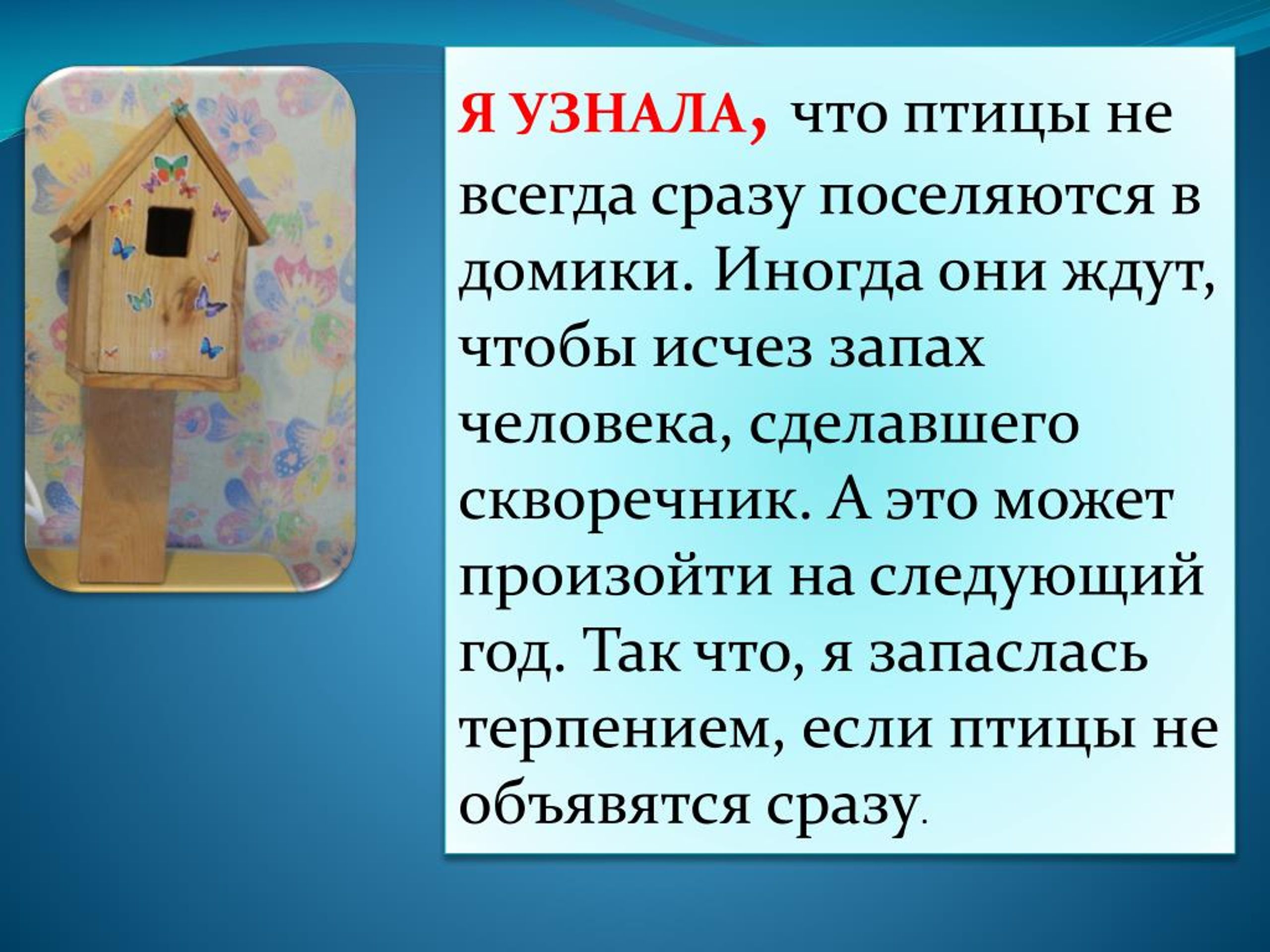 Я УЗНАЛА, что птицы не всегда сразу поселяются в домики. Иногда они ждут, чтобы исчез запах человека, сделавшего скворечник. А это может произойти на следующий год. Так что, я запаслась терпением, если птицы не объявятся сразу.